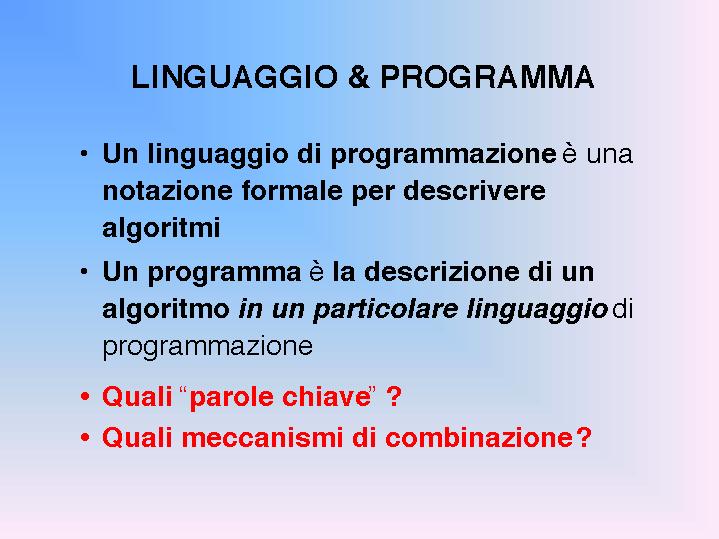 LINGUAGGIO & PROGRAMMA

• Un linguaggio di programmazione è una notazione formale per descrivere algoritmi

• Un programma è la descrizione di un algoritmo in un particolare linguaggio di programmazione

• Quali “parole chiave” ?

• Quali meccanismi di combinazione?